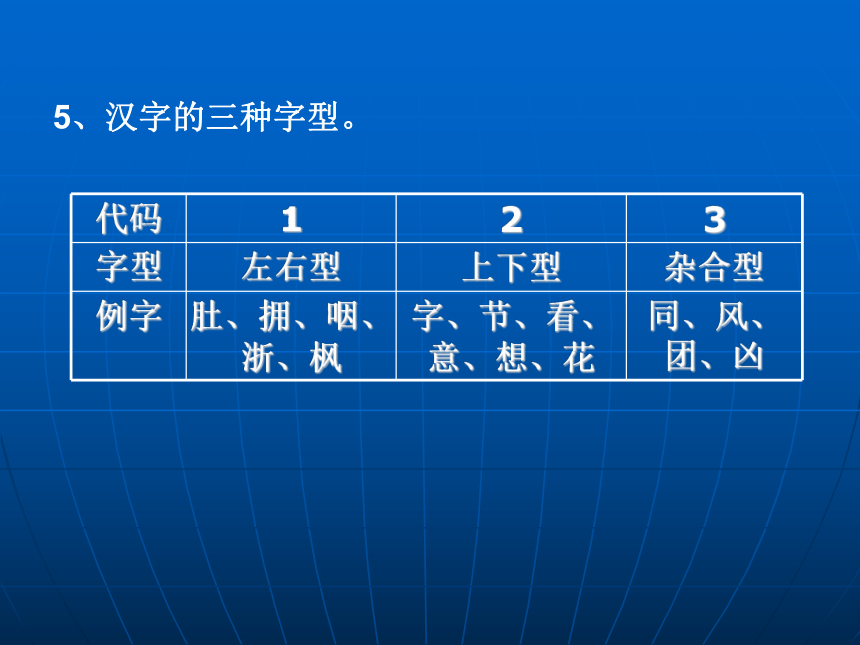 5、汉字的三种字型。

| 代码 | 1 | 2 | 3 |
|---|---|---|---|
| 字型 | 左右型 | 上下型 | 杂合型 |
| 例字 | 肚、拥、咽、浙、枫 | 字、节、看、意、想、花 | 同、风、团、凶 |